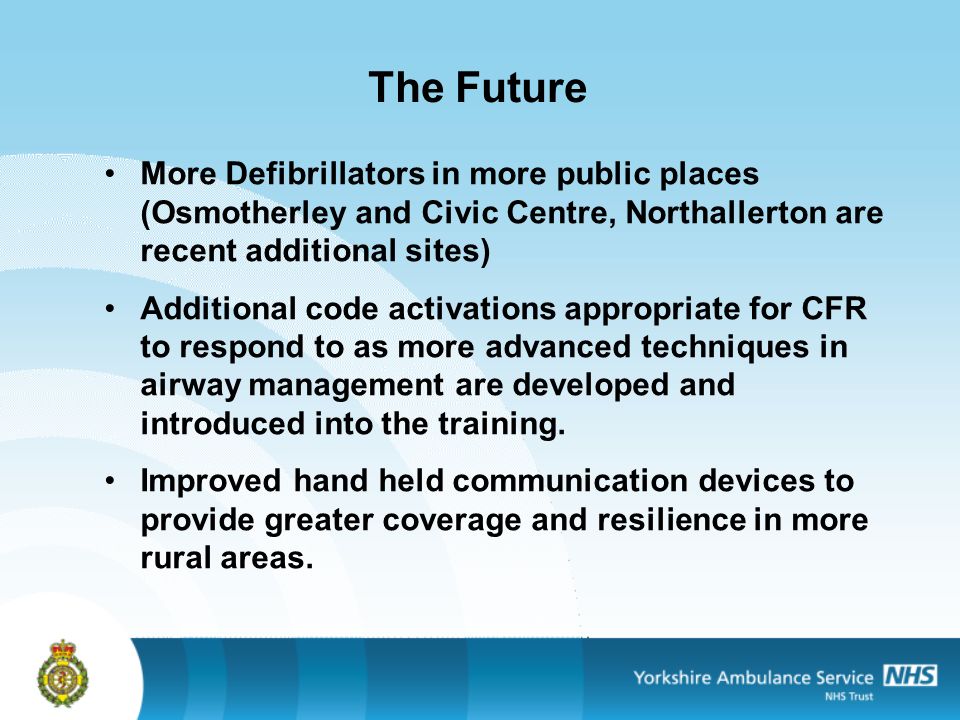 The Future

• More Defibrillators in more public places (Osmotherley and Civic Centre, Northallerton are recent additional sites)

• Additional code activations appropriate for CFR to respond to as more advanced techniques in airway management are developed and introduced into the training.

• Improved hand held communication devices to provide greater coverage and resilience in more rural areas.

Yorkshire Ambulance Service NHS
NHS Trust